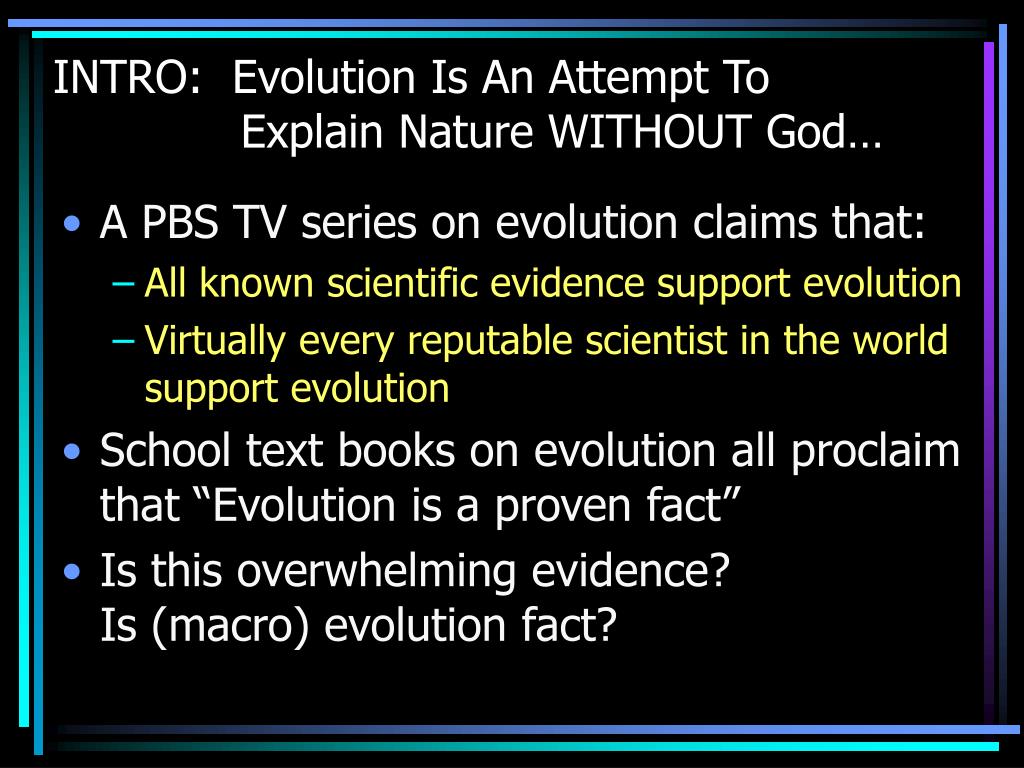 INTRO: Evolution Is An Attempt To Explain Nature WITHOUT God…

• A PBS TV series on evolution claims that:
– All known scientific evidence support evolution
– Virtually every reputable scientist in the world support evolution
• School text books on evolution all proclaim that “Evolution is a proven fact”
• Is this overwhelming evidence?
Is (macro) evolution fact?